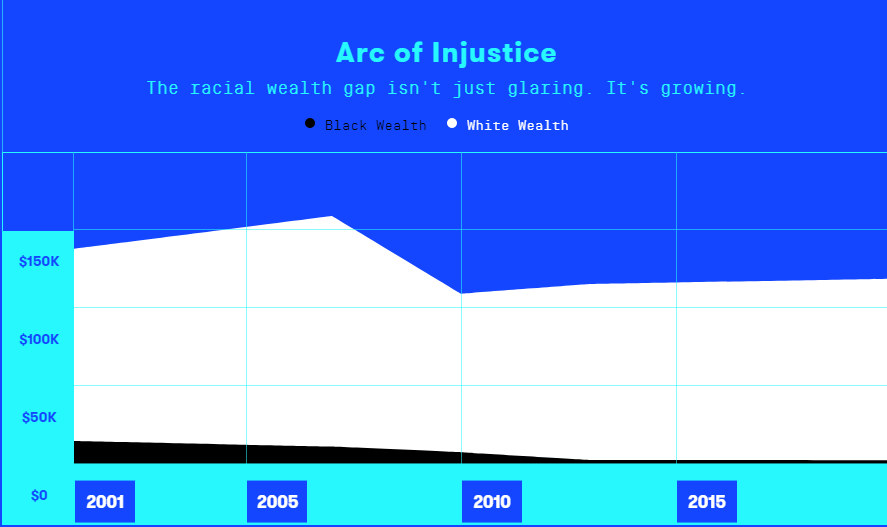 Arc of Injustice

The racial wealth gap isn't just glaring. It's growing.

Black Wealth   White Wealth

$150K
$100K
$50K
$0

2001
2005
2010
2015